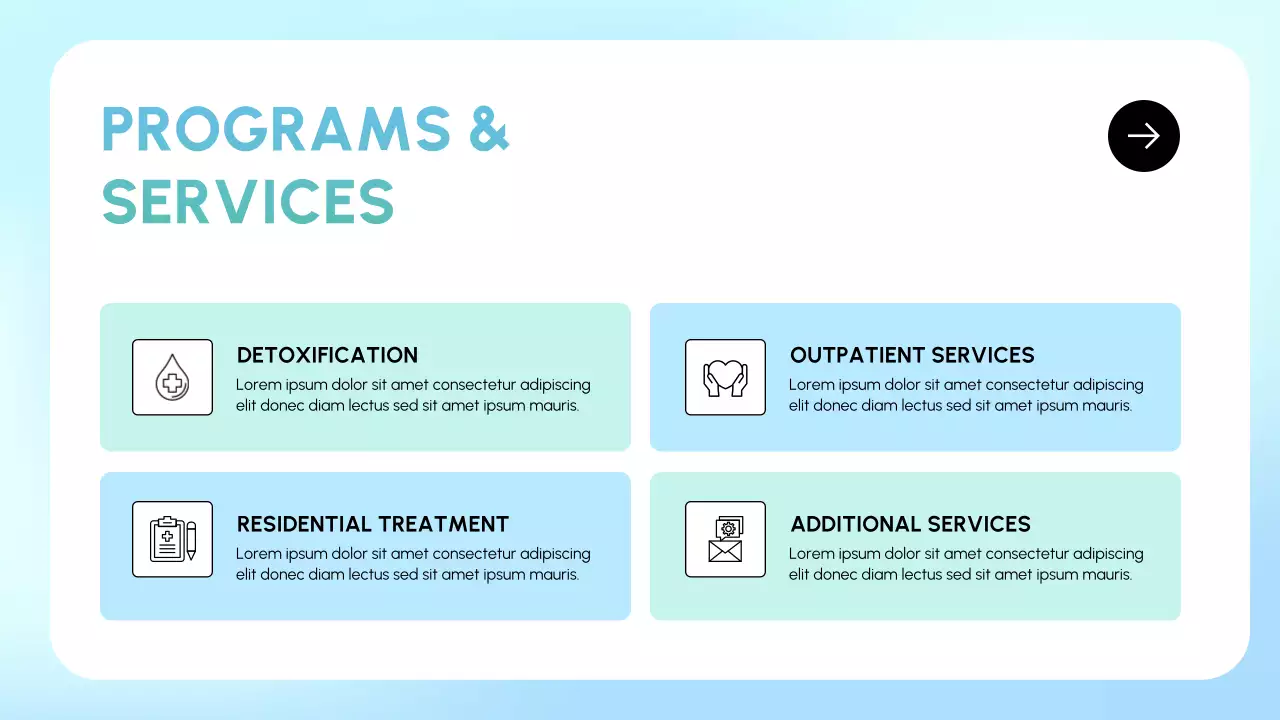 PROGRAMS & SERVICES

DETOXIFICATION
Lorem ipsum dolor sit amet consectetur adipiscing elit donec diam lectus sed sit amet ipsum mauris.

OUTPATIENT SERVICES
Lorem ipsum dolor sit amet consectetur adipiscing elit donec diam lectus sed sit amet ipsum mauris.

RESIDENTIAL TREATMENT
Lorem ipsum dolor sit amet consectetur adipiscing elit donec diam lectus sed sit amet ipsum mauris.

ADDITIONAL SERVICES
Lorem ipsum dolor sit amet consectetur adipiscing elit donec diam lectus sed sit amet ipsum mauris.